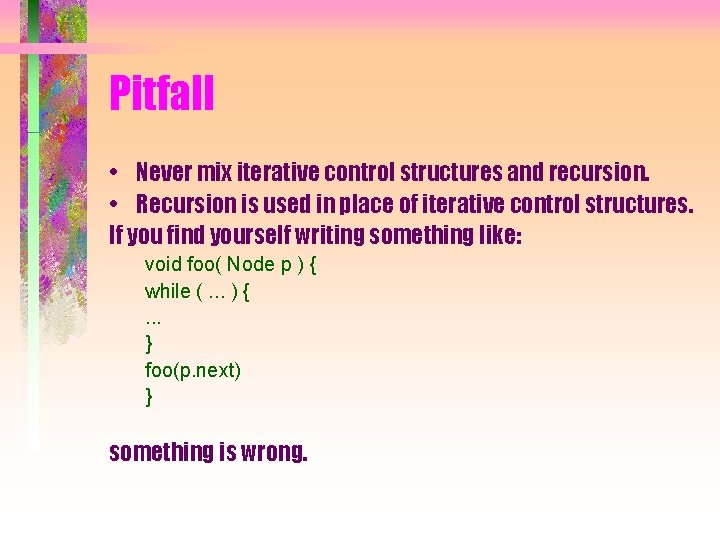 Pitfall

• Never mix iterative control structures and recursion.
• Recursion is used in place of iterative control structures.

If you find yourself writing something like:

void foo( Node p ) {
while ( … ) {
…
}
foo(p.next)
}

something is wrong.